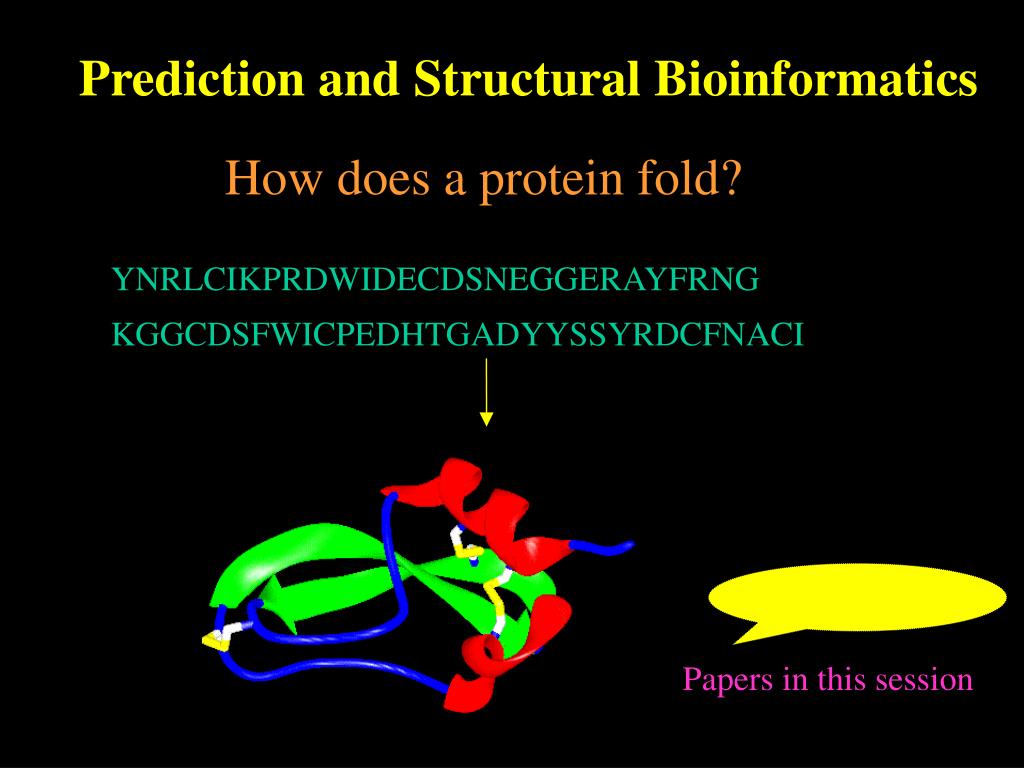 Prediction and Structural Bioinformatics

How does a protein fold?

YNRLCIKPRDWIDECDSNEGGERAYFRNG
KGGCDSFWICPEDHTGADYYSSYRDCFNACI

Papers in this session